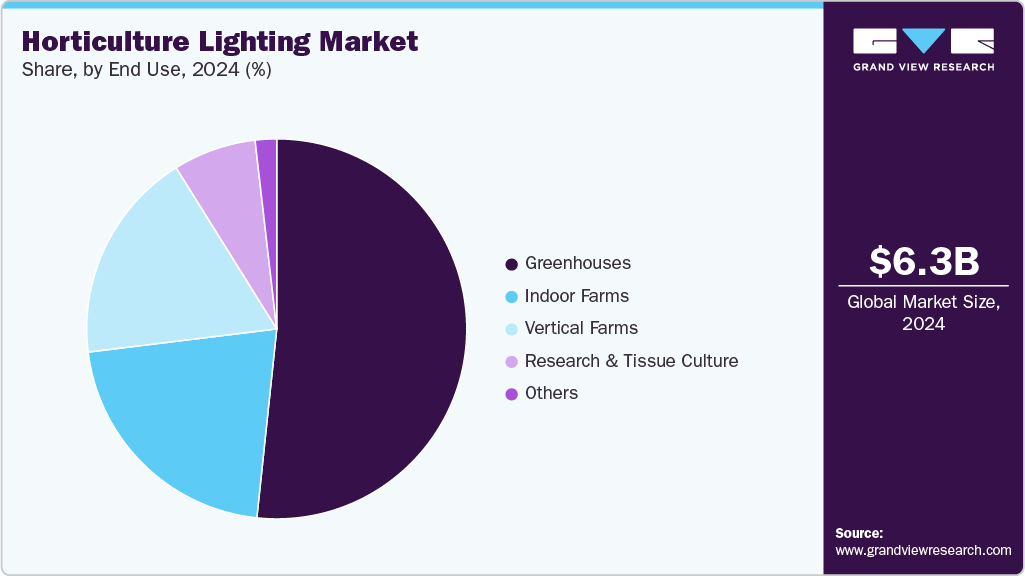 Horticulture Lighting Market
Share, by End Use, 2024 (%)

Greenhouses
Indoor Farms
Vertical Farms
Research & Tissue Culture
Others

GRAND VIEW RESEARCH

$6.3B
Global Market Size, 2024

Source:
www.grandviewresearch.com